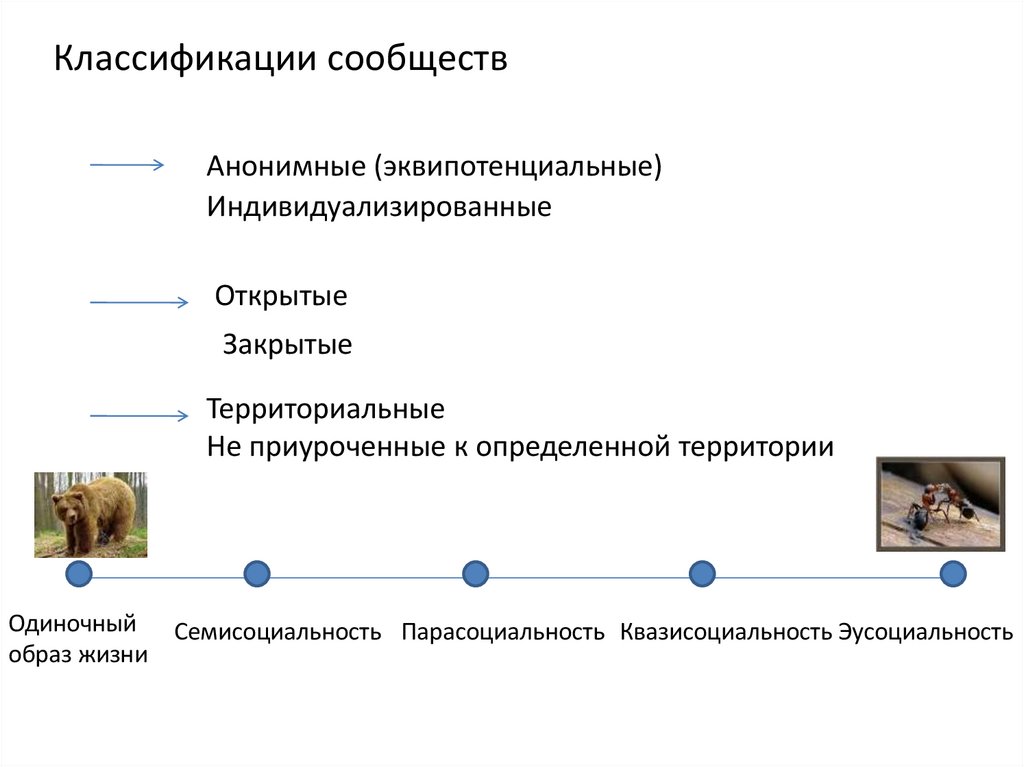 Классификации сообществ

Анонимные (эквипотенциальные)
Индивидуализированные

Открытые

Закрытые

Территориальные
Не приуроченные к определенной территории

Одиночный образ жизни

Семисоциальность

Парасоциальность

Квазисоциальность

Эусоциальность